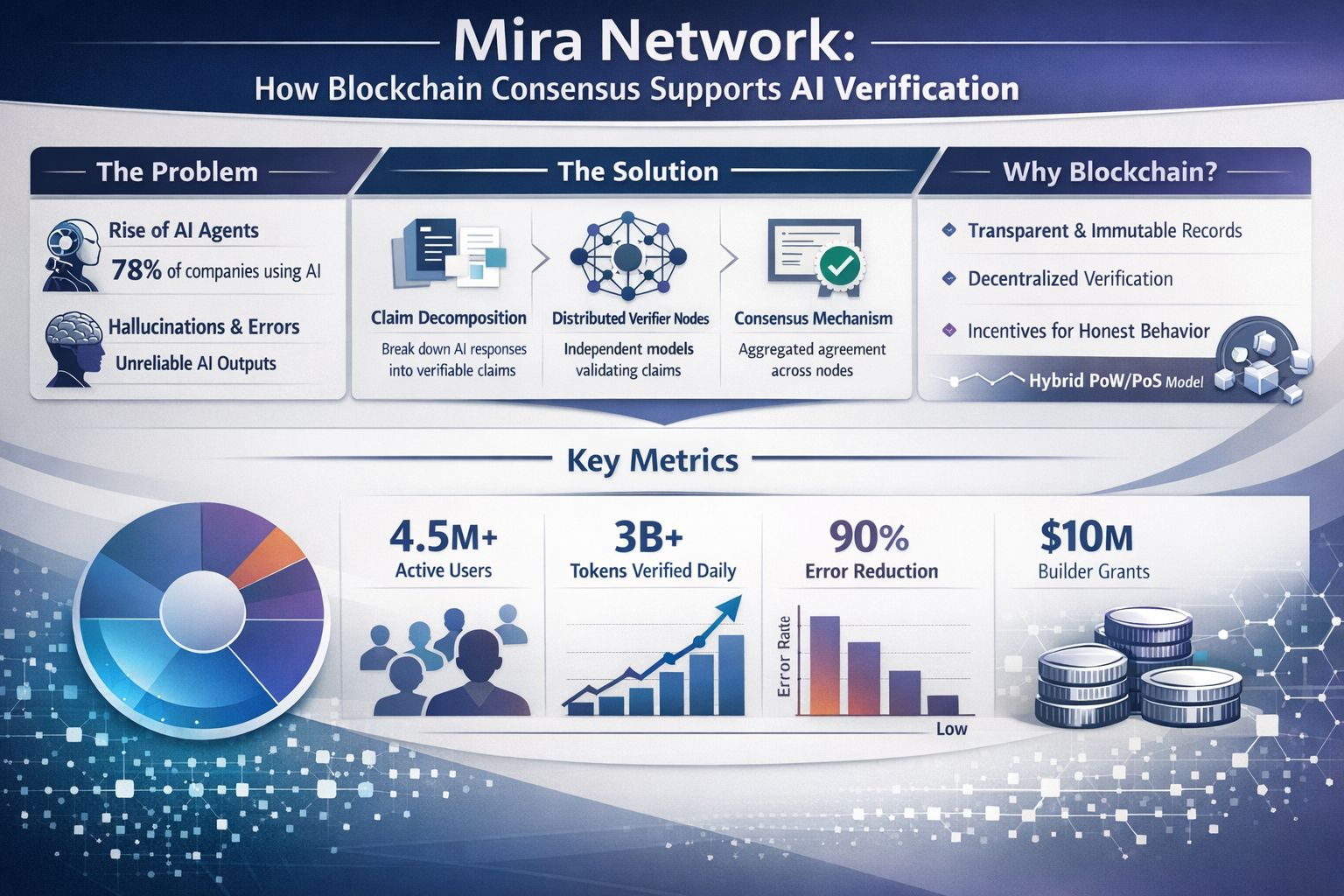 Mira Network:
How Blockchain Consensus Supports AI Verification

The Problem

Rise of AI Agents
78% of companies using AI

Hallucinations & Errors
Unreliable AI Outputs

The Solution

Claim Decomposition
Break down AI responses into verifiable claims

Distributed Verifier Nodes
Independent models validating claims

Consensus Mechanism
Aggregated agreement across nodes

Why Blockchain?

Transparent & Immutable Records

Decentralized Verification

Incentives for Honest Behavior

Hybrid PoW/PoS Model

Key Metrics

4.5M+
Active Users

3B+
Tokens Verified Daily

90%
Error Reduction

Error Rate

Low

$10M
Builder Grants